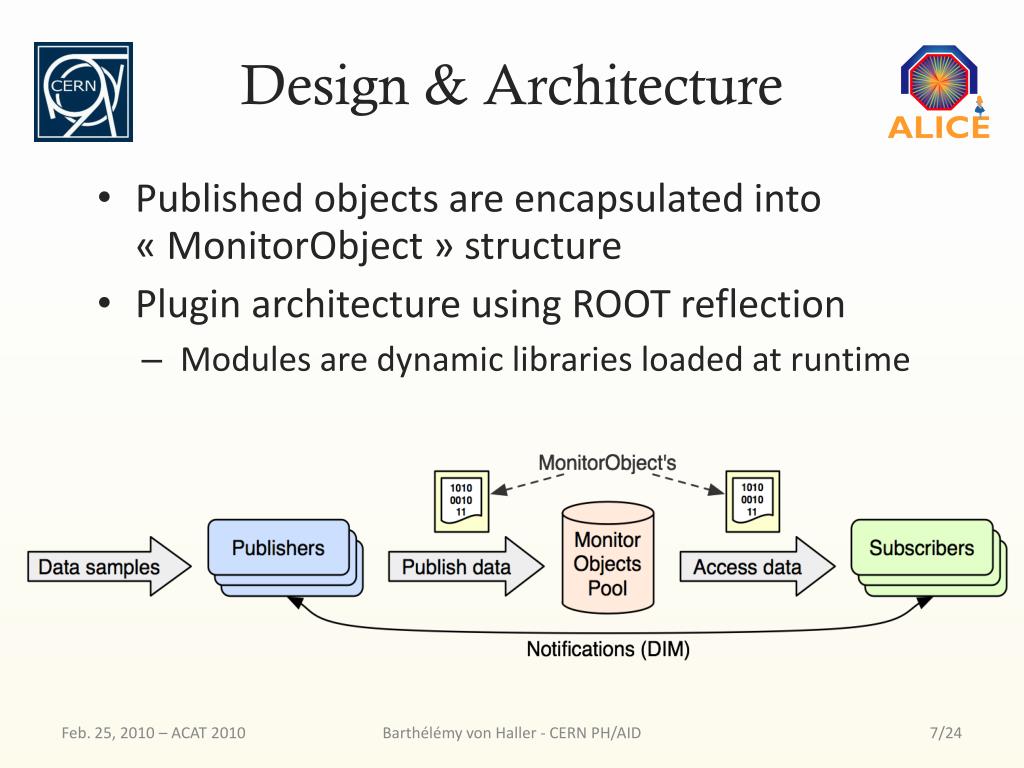 CERN

Design & Architecture

ALICE

• Published objects are encapsulated into « MonitorObject » structure
• Plugin architecture using ROOT reflection
– Modules are dynamic libraries loaded at runtime

MonitorObject's

1010
0010
11

1010
0010
11

Data samples

Publishers

Publish data

Monitor Objects Pool

Access data

Subscribers

Notifications (DIM)

Feb. 25, 2010 – ACAT 2010

Barthélémy von Haller - CERN PH/AID

7/24